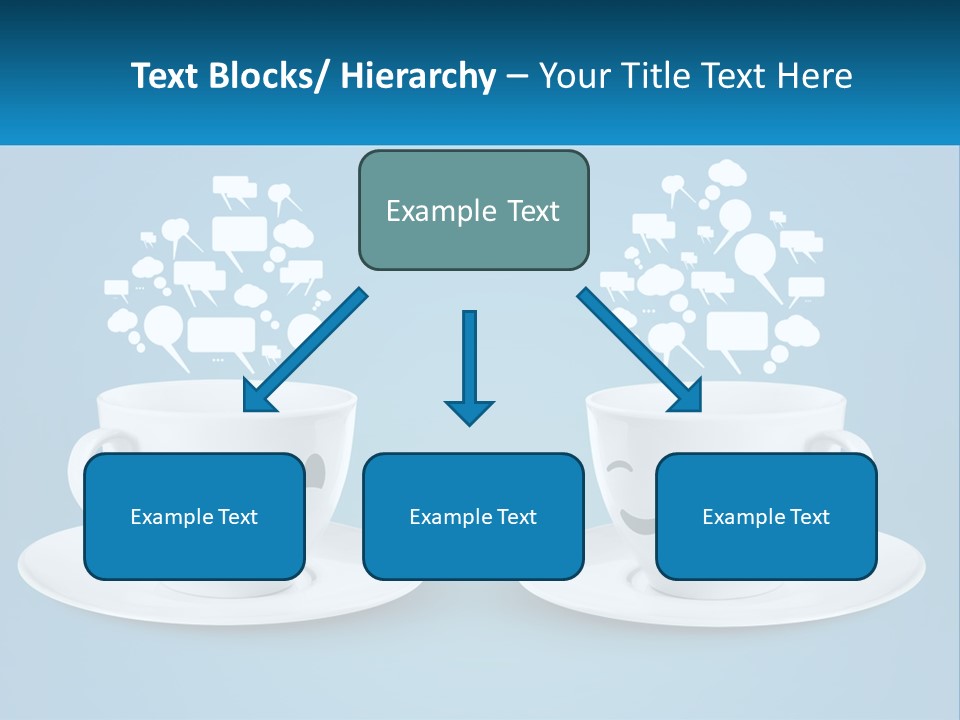 Text Blocks/ Hierarchy – Your Title Text Here

Example Text

Example Text

Example Text

Example Text